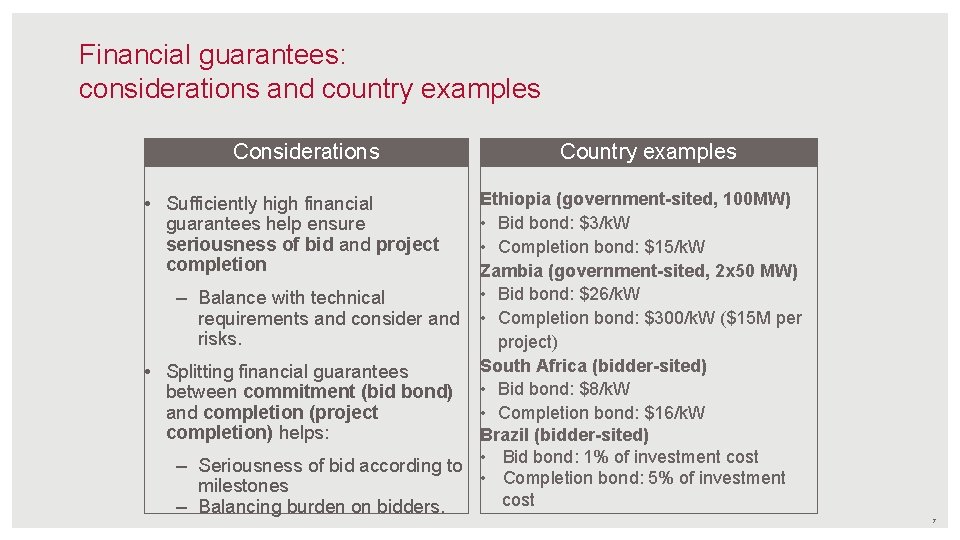 Financial guarantees:
considerations and country examples

Considerations

• Sufficiently high financial guarantees help ensure seriousness of bid and project completion

– Balance with technical requirements and consider and risks.

• Splitting financial guarantees between commitment (bid bond) and completion (project completion) helps:

– Seriousness of bid according to milestones
– Balancing burden on bidders.

Country examples

Ethiopia (government-sited, 100MW)
• Bid bond: $3/kW
• Completion bond: $15/kW
Zambia (government-sited, 2x50 MW)
• Bid bond: $26/kW
• Completion bond: $300/kW ($15M per project)
South Africa (bidder-sited)
• Bid bond: $8/kW
• Completion bond: $16/kW
Brazil (bidder-sited)
• Bid bond: 1% of investment cost
• Completion bond: 5% of investment cost

7